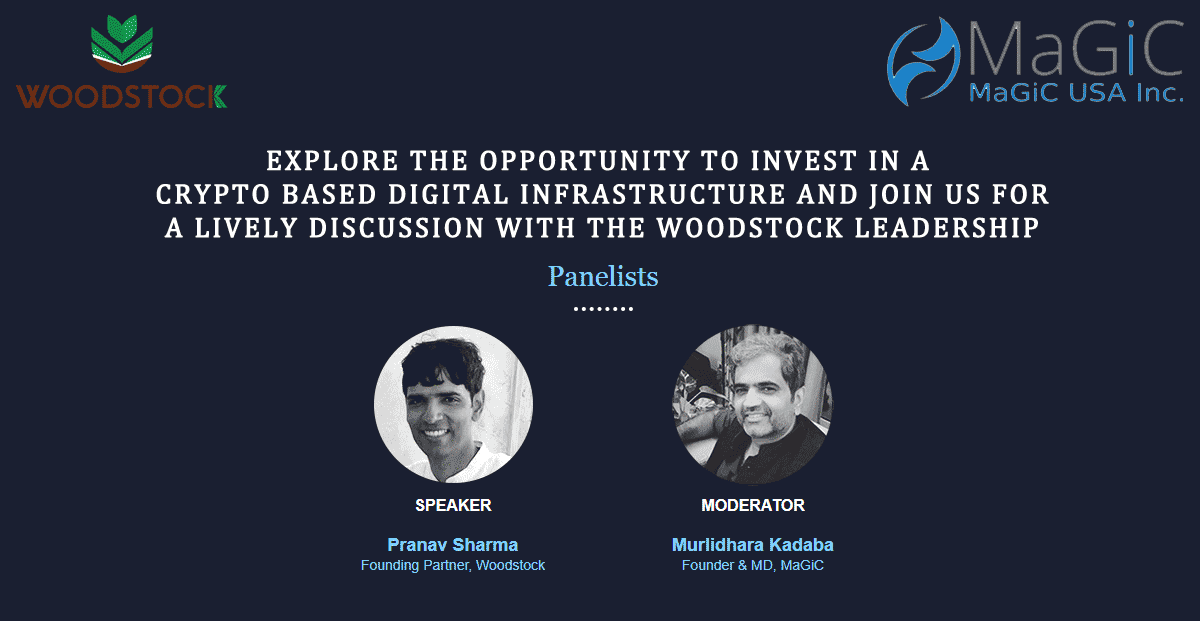 WOODSTOCK

MaGiC
MaGiC USA Inc.

EXPLORE THE OPPORTUNITY TO INVEST IN A CRYPTO BASED DIGITAL INFRASTRUCTURE AND JOIN US FOR A LIVELY DISCUSSION WITH THE WOODSTOCK LEADERSHIP

Panelists

SPEAKER

Pranav Sharma
Founding Partner, Woodstock

MODERATOR

Murlidhara Kadaba
Founder & MD, MaGiC